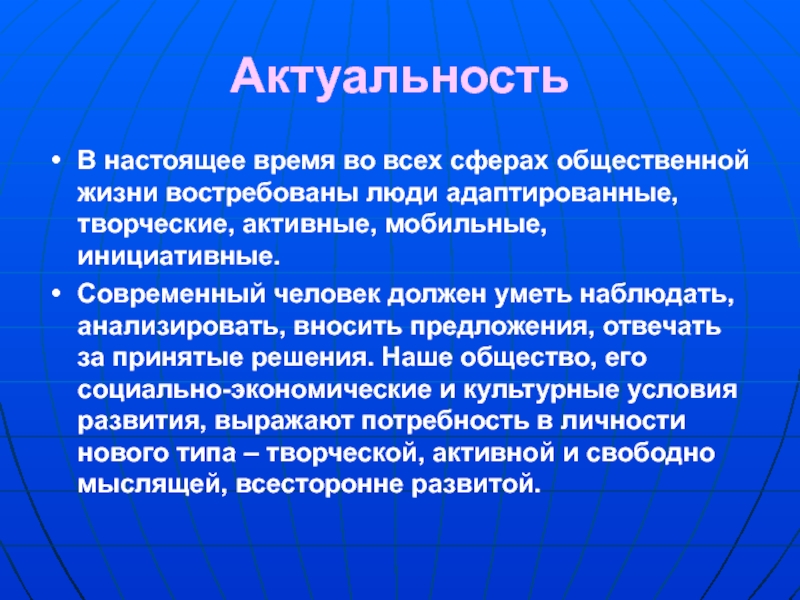 Актуальность

• В настоящее время во всех сферах общественной жизни востребованы люди адаптированные, творческие, активные, мобильные, инициативные.

• Современный человек должен уметь наблюдать, анализировать, вносить предложения, отвечать за принятые решения. Наше общество, его социально-экономические и культурные условия развития, выражают потребность в личности нового типа – творческой, активной и свободно мыслящей, всесторонне развитой.